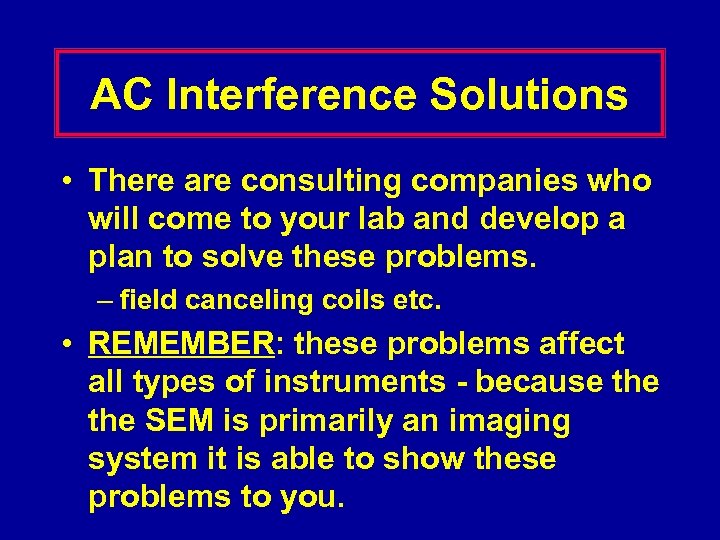 AC Interference Solutions

• There are consulting companies who will come to your lab and develop a plan to solve these problems.

– field canceling coils etc.

• REMEMBER: these problems affect all types of instruments - because the the SEM is primarily an imaging system it is able to show these problems to you.